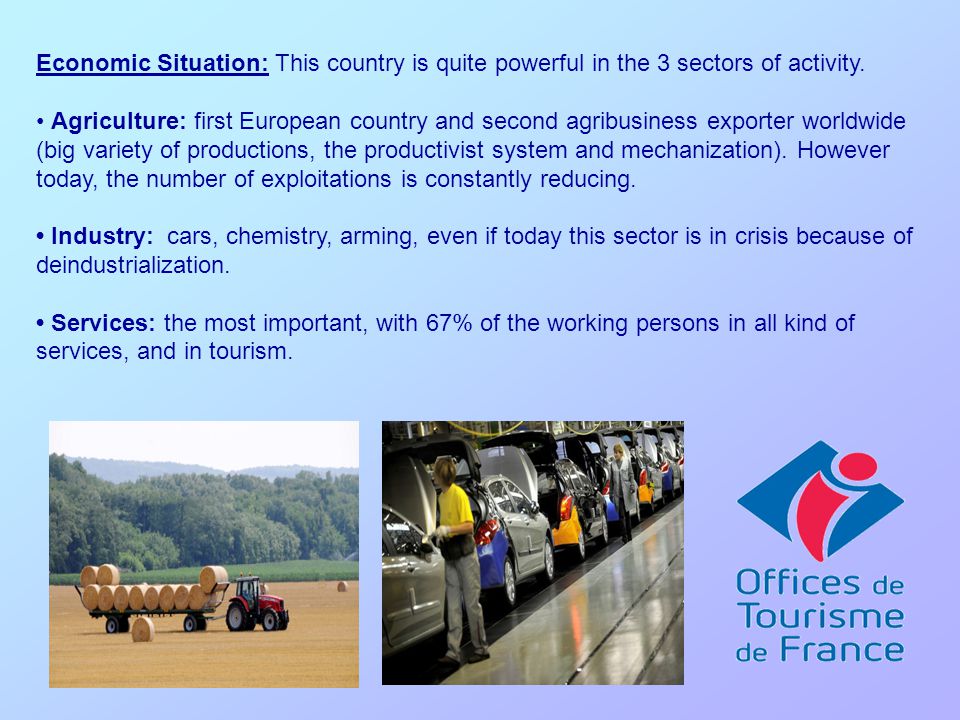 Economic Situation: This country is quite powerful in the 3 sectors of activity.

• Agriculture: first European country and second agribusiness exporter worldwide (big variety of productions, the productivist system and mechanization). However today, the number of exploitations is constantly reducing.

• Industry: cars, chemistry, arming, even if today this sector is in crisis because of deindustrialization.

• Services: the most important, with 67% of the working persons in all kind of services, and in tourism.

Offices de Tourisme de France